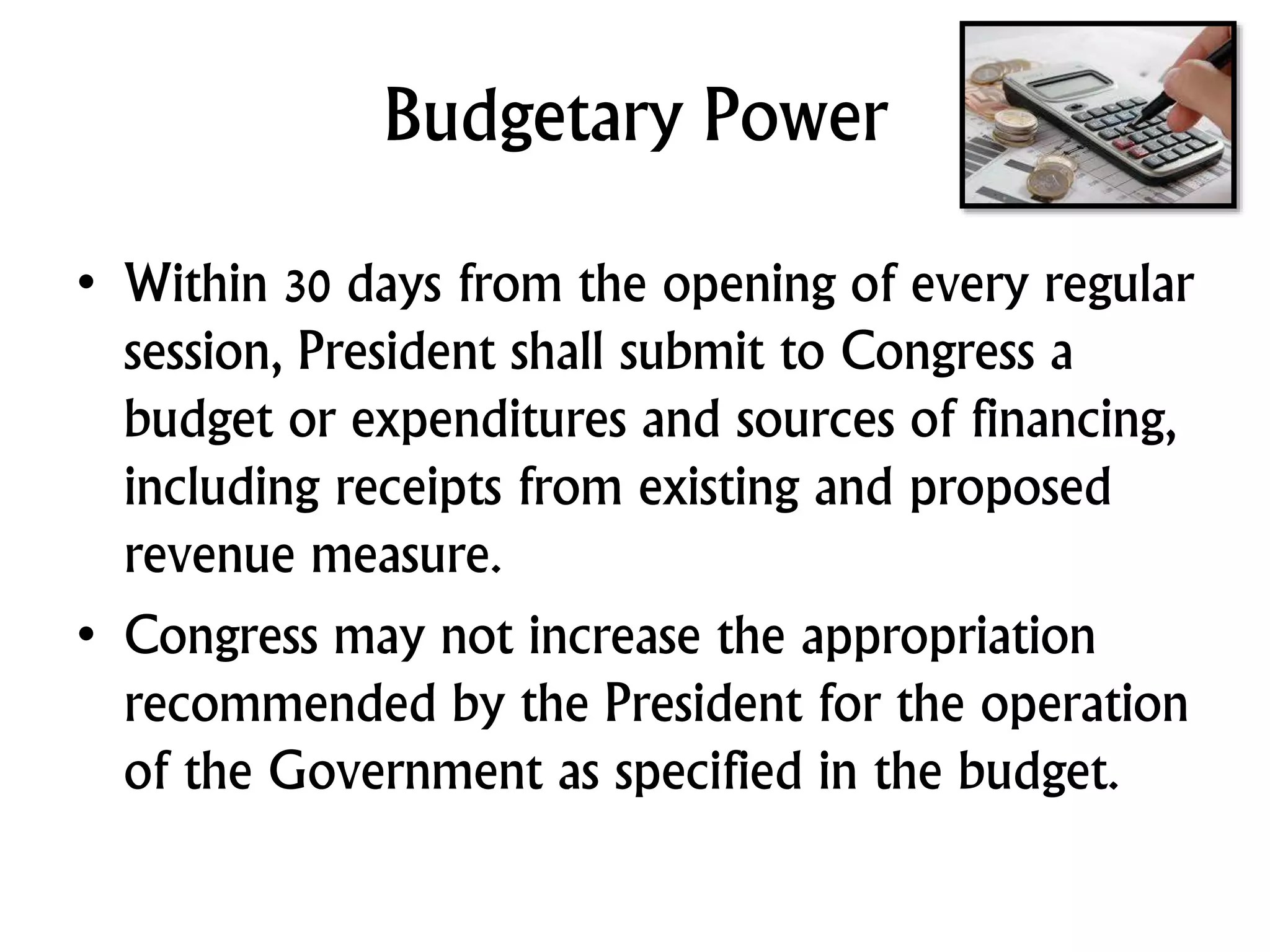 Budgetary Power

• Within 30 days from the opening of every regular session, President shall submit to Congress a budget or expenditures and sources of financing, including receipts from existing and proposed revenue measure.

• Congress may not increase the appropriation recommended by the President for the operation of the Government as specified in the budget.